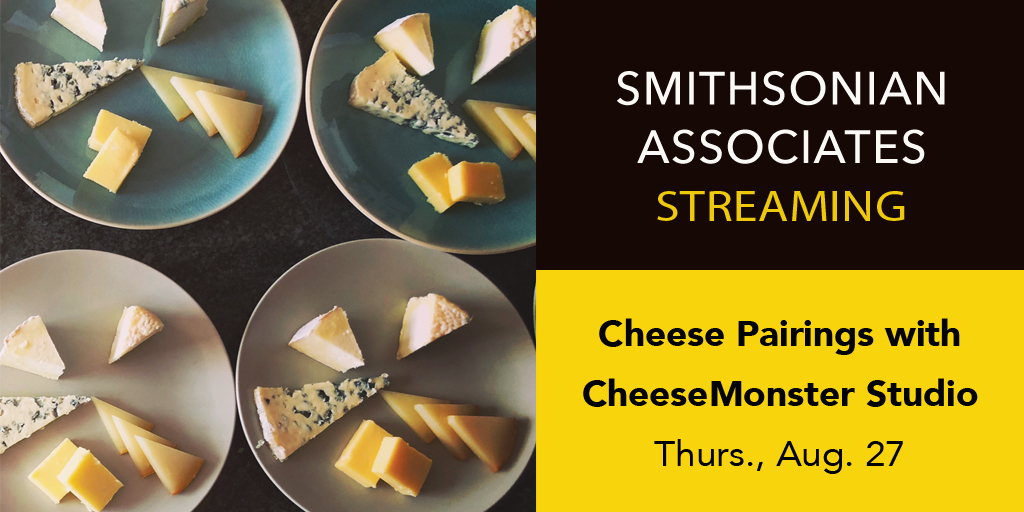 SMITHSONIAN ASSOCIATES STREAMING

Cheese Pairings with CheeseMonster Studio

Thurs., Aug. 27